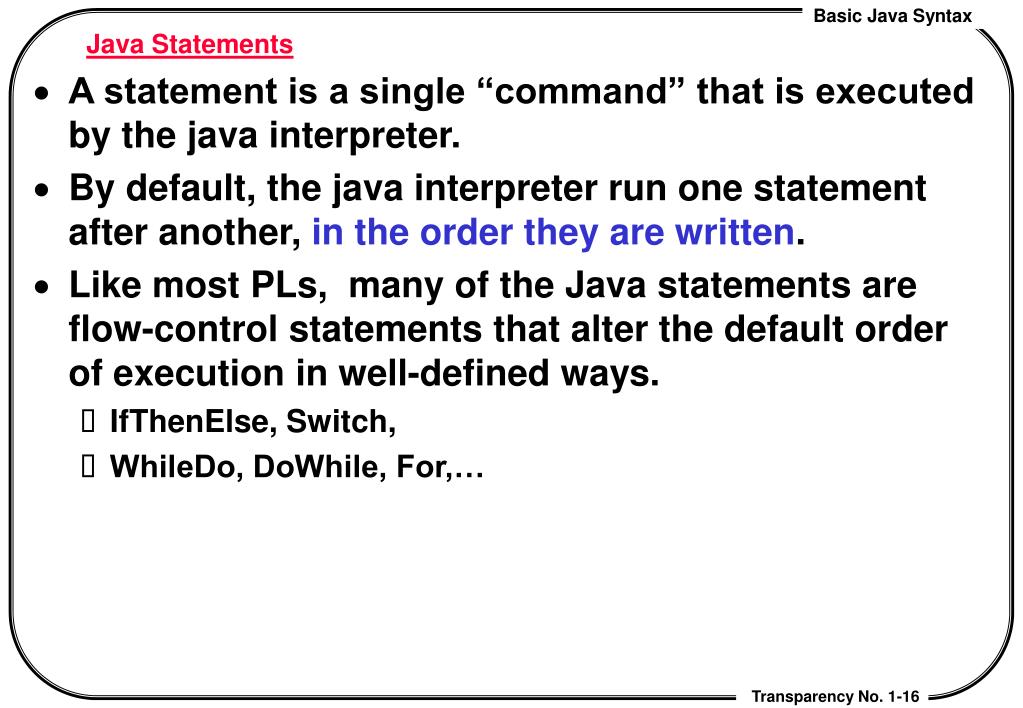 Basic Java Syntax

Java Statements

• A statement is a single “command” that is executed by the java interpreter.

• By default, the java interpreter run one statement after another, in the order they are written.

• Like most PLs, many of the Java statements are flow-control statements that alter the default order of execution in well-defined ways.

 IfThenElse, Switch,

 WhileDo, DoWhile, For,…

Transparency No. 1-16